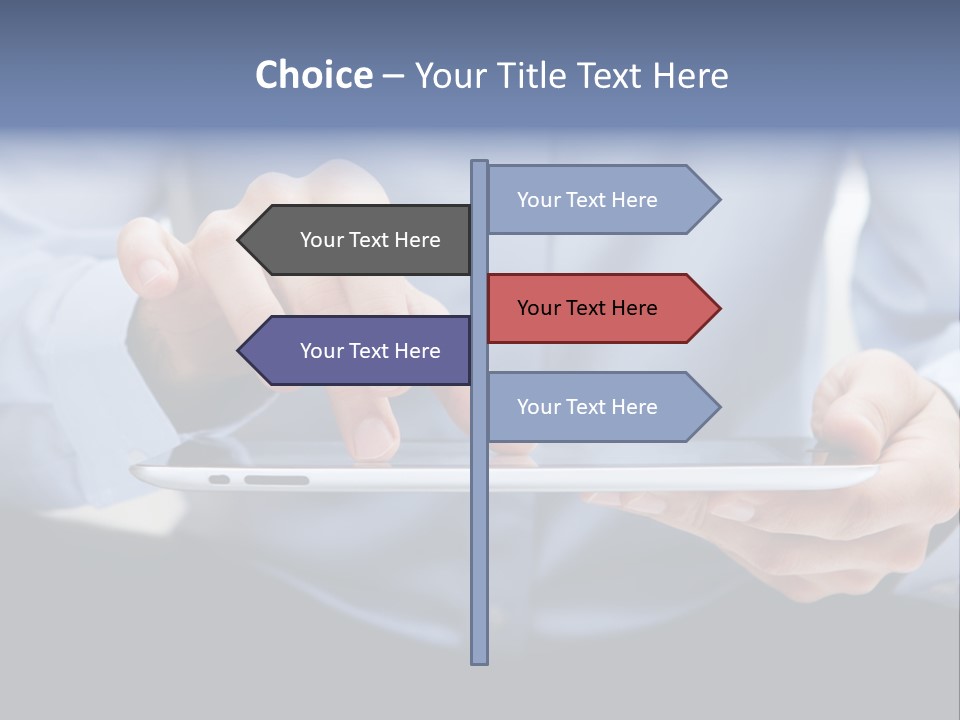 Choice – Your Title Text Here

Your Text Here

Your Text Here

Your Text Here

Your Text Here

Your Text Here